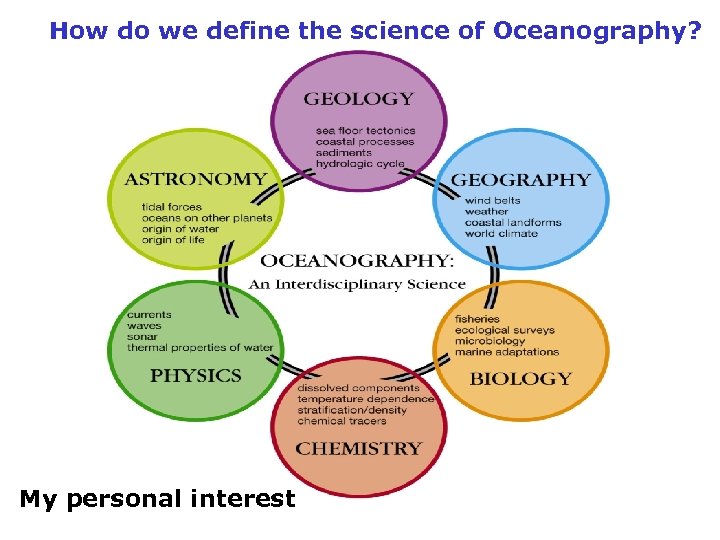 How do we define the science of Oceanography?

GEOLOGY
sea floor tectonics
coastal processes
sediments
hydrologic cycle

ASTRONOMY
tidal forces
oceans on other planets
origin of water
origin of life

GEOGRAPHY
wind belts
weather
coastal landforms
world climate

OCEANOGRAPHY:
An Interdisciplinary Science

currents
waves
sonar
thermal properties of water
PHYSICS

fisheries
ecological surveys
microbiology
marine adaptations
BIOLOGY

dissolved components
temperature dependence
stratification/density
chemical tracers
CHEMISTRY

My personal interest